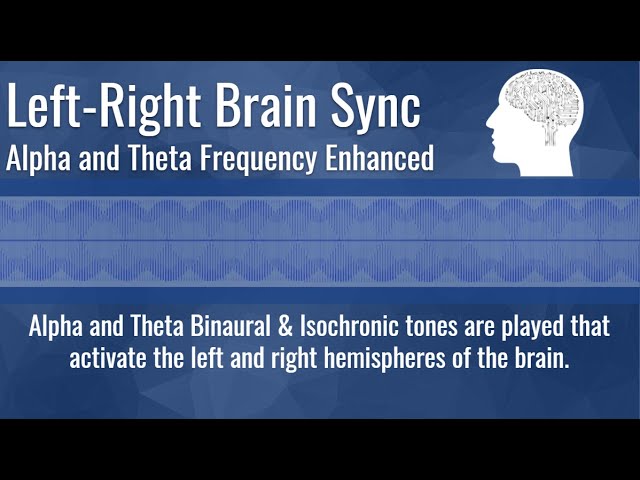 Left-Right Brain Sync
Alpha and Theta Frequency Enhanced

Alpha and Theta Binaural & Isochronic tones are played that activate the left and right hemispheres of the brain.